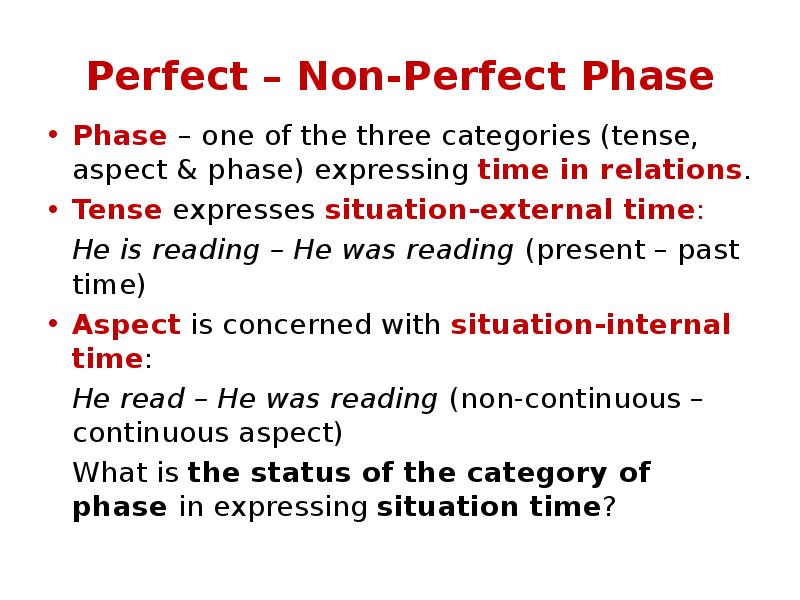 Perfect – Non-Perfect Phase

• Phase – one of the three categories (tense, aspect & phase) expressing time in relations.

• Tense expresses situation-external time:

He is reading – He was reading (present – past time)

• Aspect is concerned with situation-internal time:

He read – He was reading (non-continuous – continuous aspect)

What is the status of the category of phase in expressing situation time?